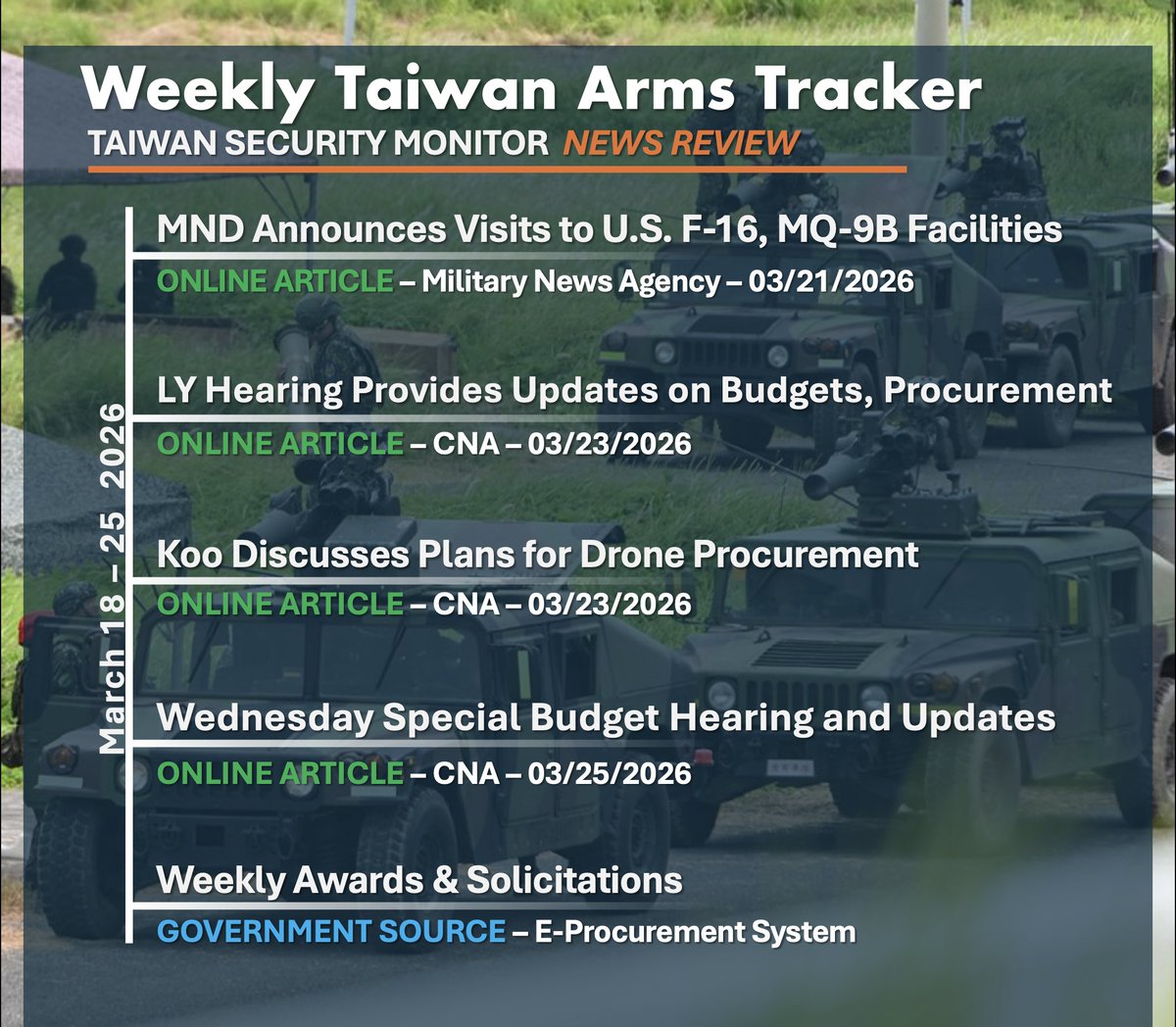 Weekly Taiwan Arms Tracker
TAIWAN SECURITY MONITOR NEWS REVIEW

March 18 – 25 2026

MND Announces Visits to U.S. F-16, MQ-9B Facilities
ONLINE ARTICLE – Military News Agency – 03/21/2026

LY Hearing Provides Updates on Budgets, Procurement
ONLINE ARTICLE – CNA – 03/23/2026

Koo Discusses Plans for Drone Procurement
ONLINE ARTICLE – CNA – 03/23/2026

Wednesday Special Budget Hearing and Updates
ONLINE ARTICLE – CNA – 03/25/2026

Weekly Awards & Solicitations
GOVERNMENT SOURCE – E-Procurement System